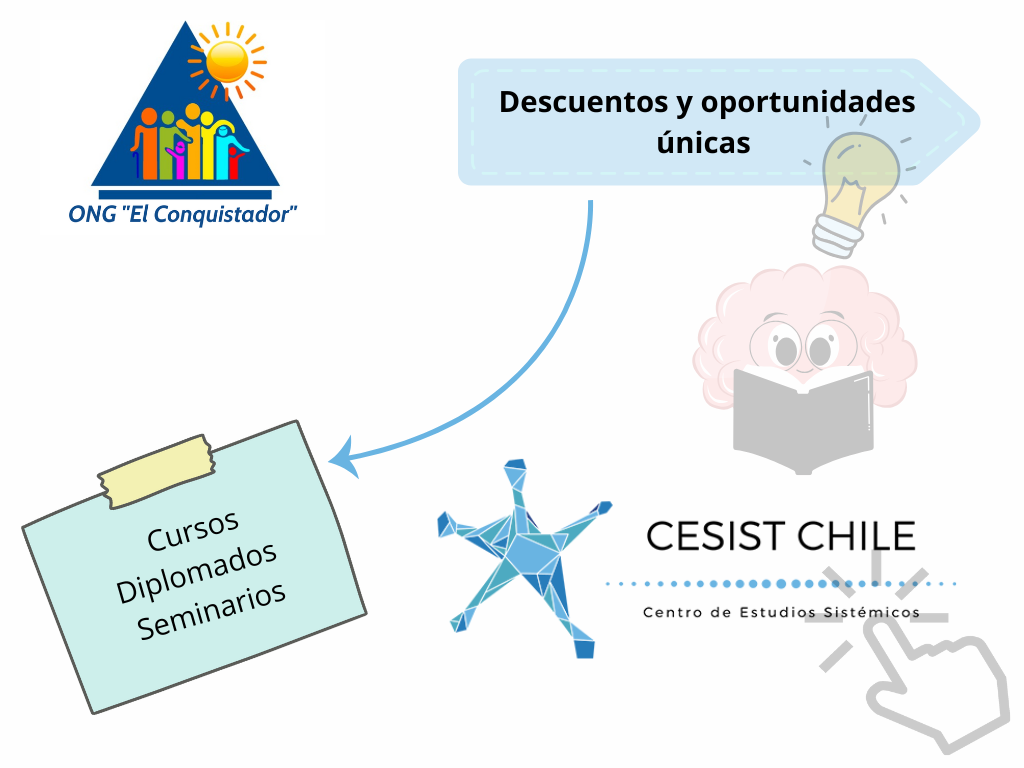 ONG "El Conquistador"

Descuentos y oportunidades únicas

Cursos
Diplomados
Seminarios

CESIST CHILE
Centro de Estudios Sistémicos